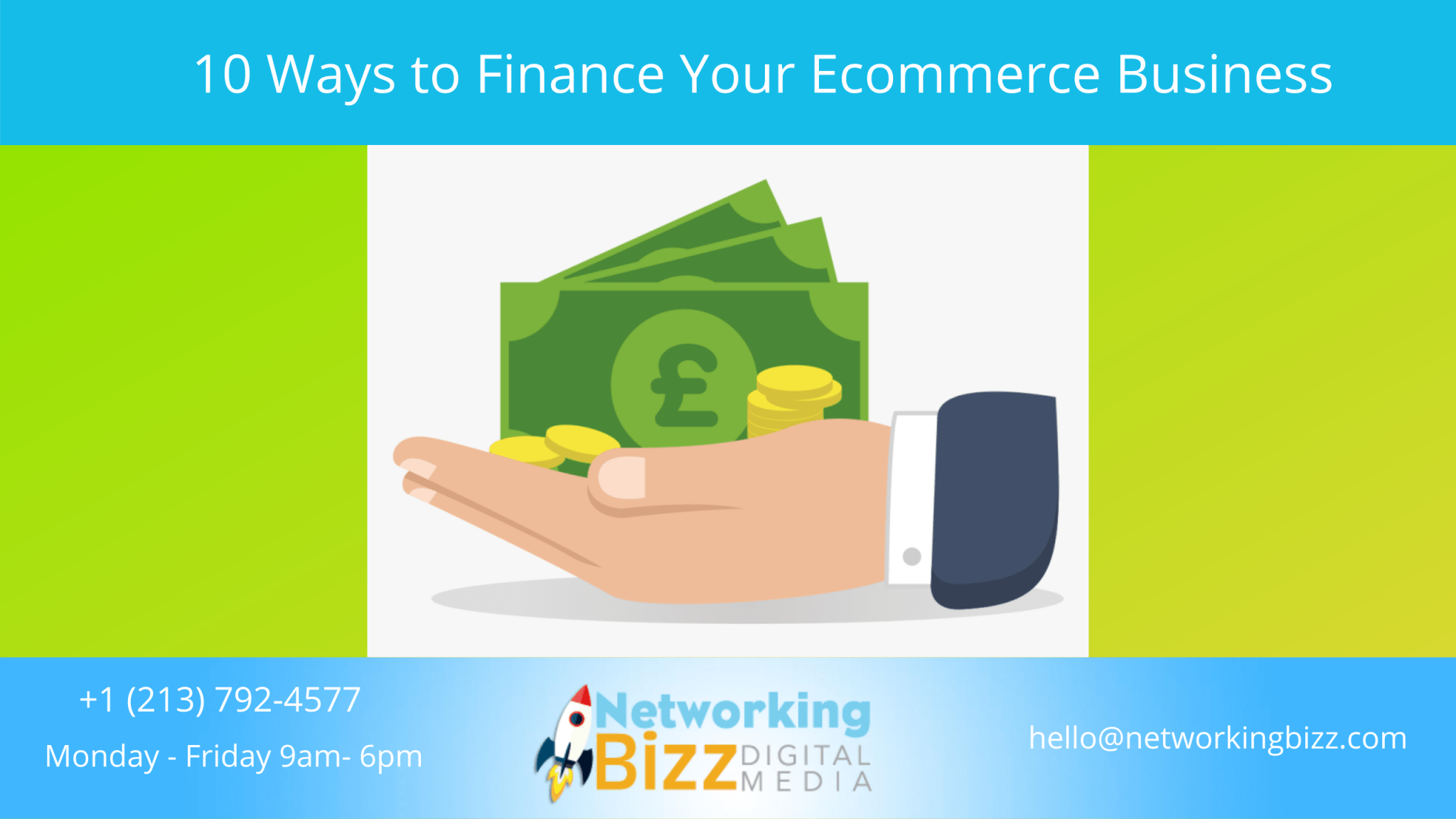 10 Ways to Finance Your Ecommerce Business

£

+1 (213) 792-4577

Monday - Friday 9am- 6pm

Networking Bizz DIGITAL MEDIA

hello@networkingbizz.com